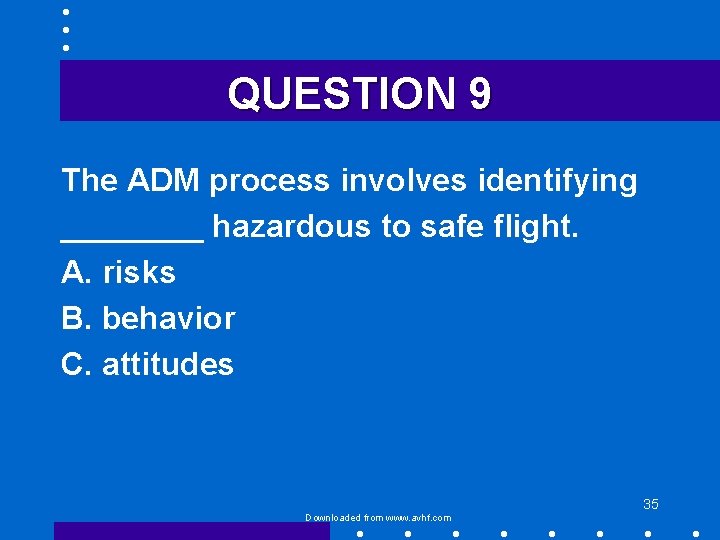 QUESTION 9

The ADM process involves identifying ________ hazardous to safe flight.

A. risks

B. behavior

C. attitudes

35

Downloaded from www.avhf.com